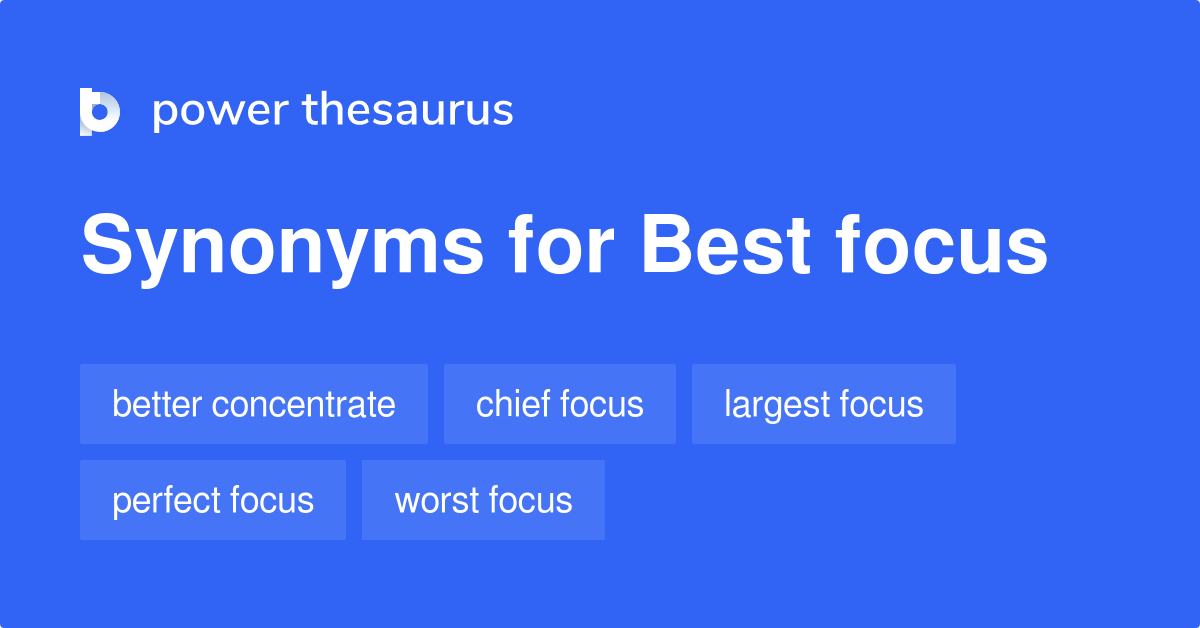 power thesaurus

Synonyms for Best focus

better concentrate
chief focus
largest focus
perfect focus
worst focus